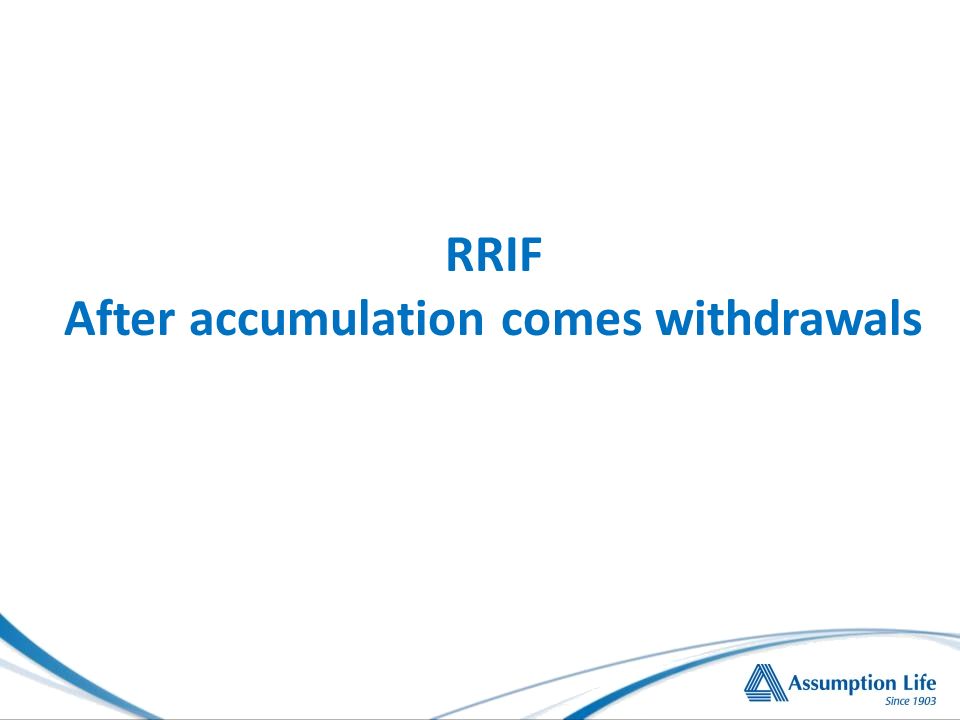 RRIF
After accumulation comes withdrawals

Assumption Life
Since 1903